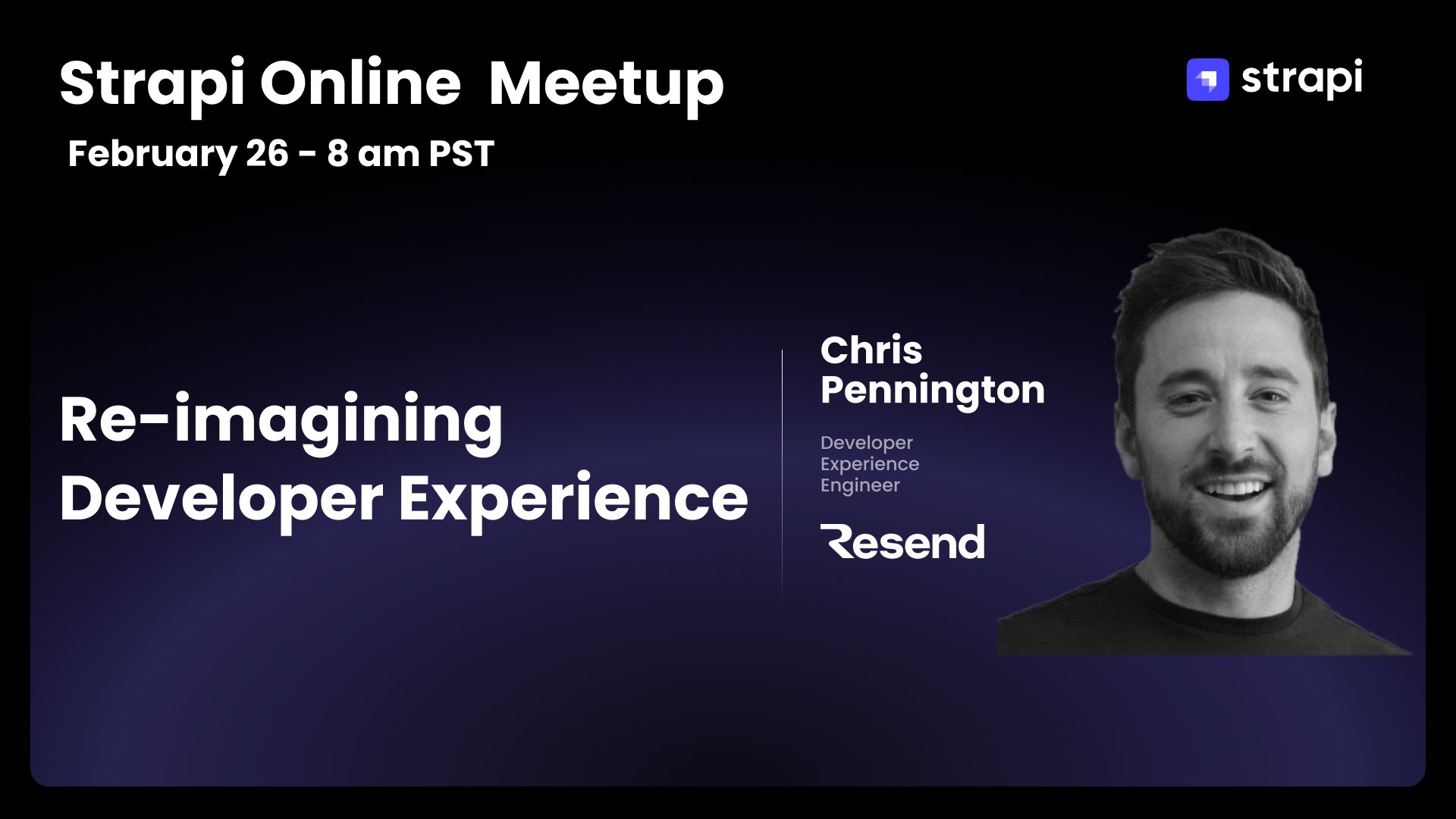 Strapi Online Meetup
February 26 - 8 am PST

strapi

Re-imagining Developer Experience

Chris Pennington

Developer Experience Engineer

Resend